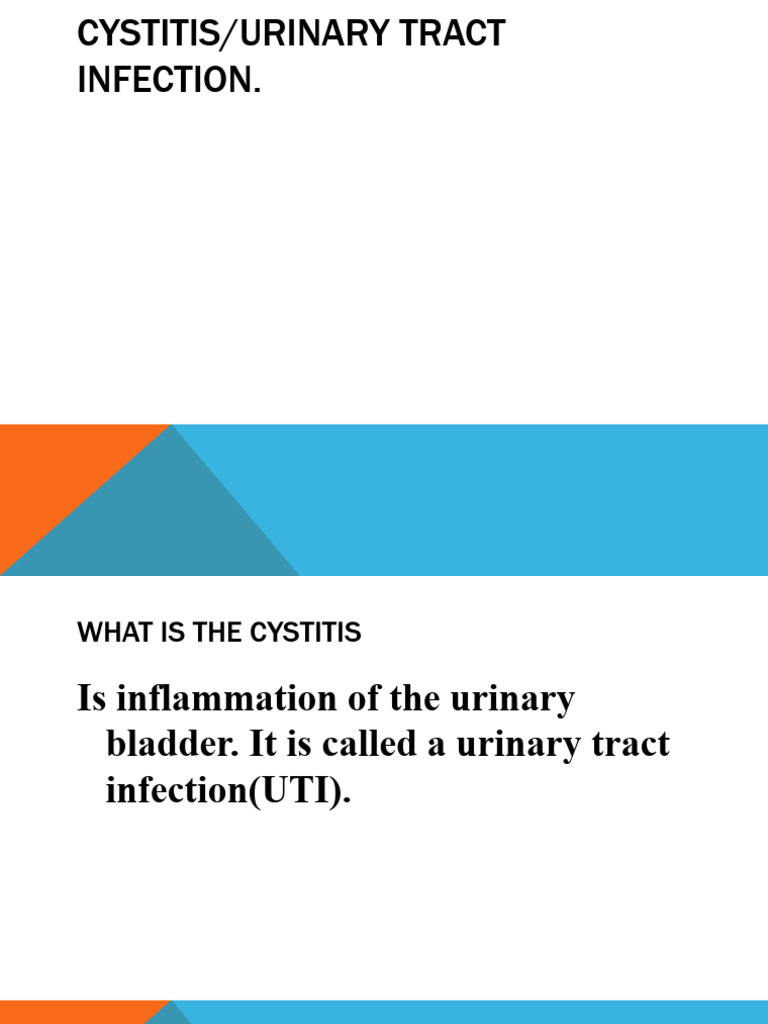 CYSTITIS/URINARY TRACT INFECTION.

WHAT IS THE CYSTITIS

Is inflammation of the urinary bladder. It is called a urinary tract infection(UTI).